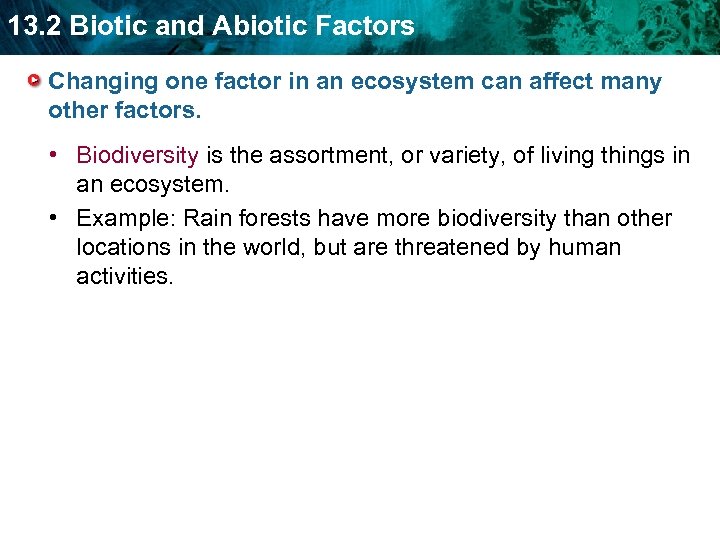 13.2 Biotic and Abiotic Factors

Changing one factor in an ecosystem can affect many other factors.

• Biodiversity is the assortment, or variety, of living things in an ecosystem.

• Example: Rain forests have more biodiversity than other locations in the world, but are threatened by human activities.